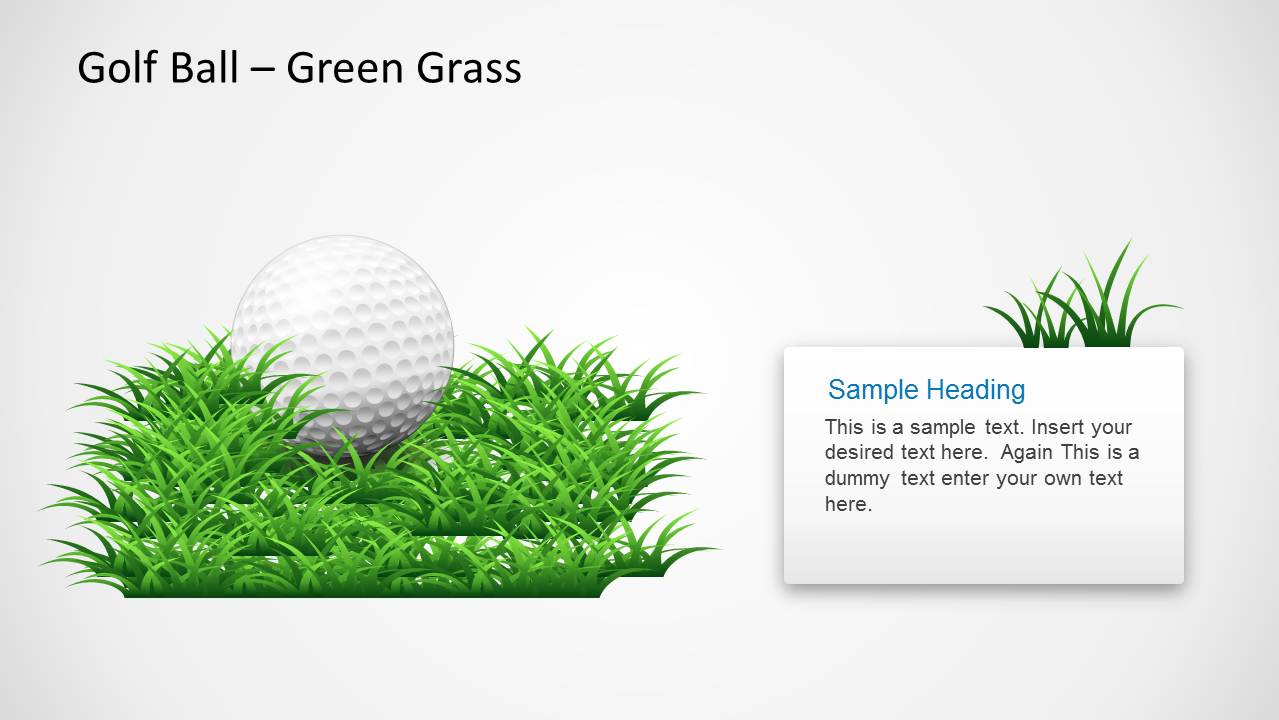 Golf Ball – Green Grass

Sample Heading

This is a sample text. Insert your desired text here. Again This is a dummy text enter your own text here.